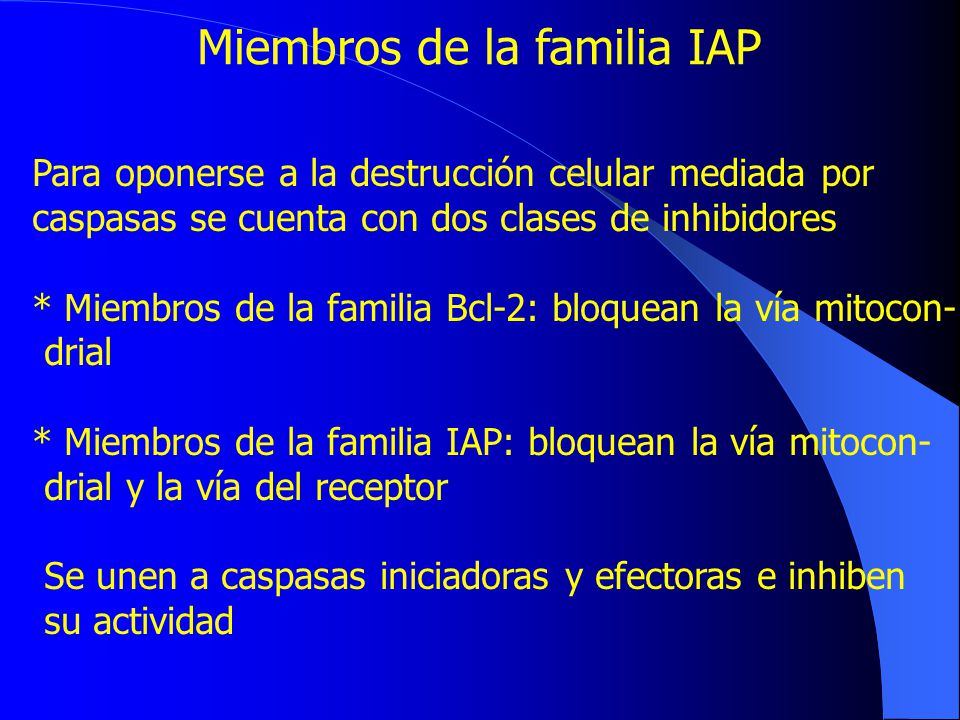 Miembros de la familia IAP

Para oponerse a la destrucción celular mediada por caspasas se cuenta con dos clases de inhibidores

* Miembros de la familia Bcl-2: bloquean la vía mitocondrial

* Miembros de la familia IAP: bloquean la vía mitocondrial y la vía del receptor

Se unen a caspasas iniciadoras y efectoras e inhiben su actividad